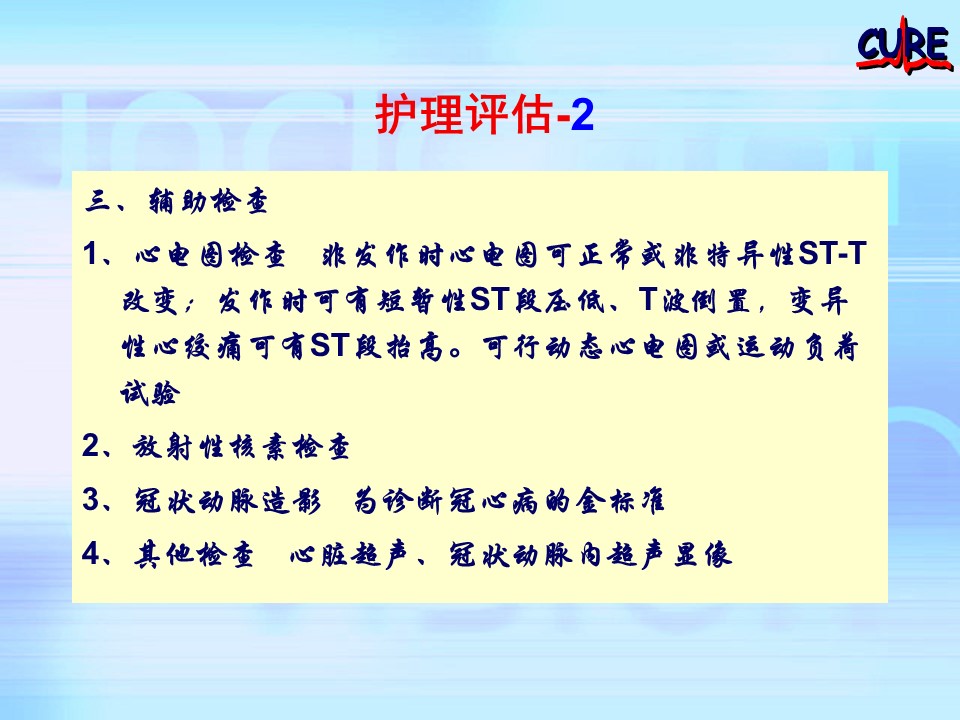 CURE

护理评估-2

三、辅助检查

1、心电图检查　非发作时心电图可正常或非特异性ST-T改变；发作时可有短暂性ST段压低、T波倒置，变异性心绞痛可有ST段抬高。可行动态心电图或运动负荷试验

2、放射性核素检查

3、冠状动脉造影　为诊断冠心病的金标准

4、其他检查　心脏超声、冠状动脉内超声显像